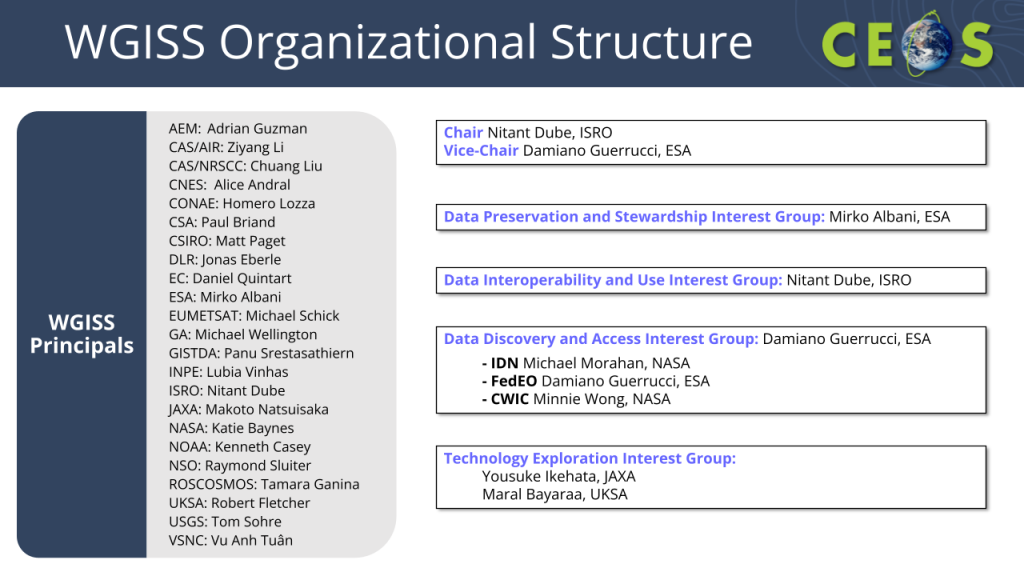 WGISS Organizational Structure

CEOS

WGISS Principals

AEM: Adrian Guzman
CAS/AIR: Ziyang Li
CAS/NRSCC: Chuang Liu
CNES: Alice Andral
CONAE: Homero Lozza
CSA: Paul Briand
CSIRO: Matt Paget
DLR: Jonas Eberle
EC: Daniel Quintart
ESA: Mirko Albani
EUMETSAT: Michael Schick
GA: Michael Wellington
GISTDA: Panu Srestasathiern
INPE: Lubia Vinhas
ISRO: Nitant Dube
JAXA: Makoto Natsuisaka
NASA: Katie Baynes
NOAA: Kenneth Casey
NSO: Raymond Sluiter
ROSCOSMOS: Tamara Ganina
UKSA: Robert Fletcher
USGS: Tom Sohre
VSNC: Vu Anh Tuân

Chair Nitant Dube, ISRO
Vice-Chair Damiano Guerrucci, ESA

Data Preservation and Stewardship Interest Group: Mirko Albani, ESA

Data Interoperability and Use Interest Group: Nitant Dube, ISRO

Data Discovery and Access Interest Group: Damiano Guerrucci, ESA
- IDN Michael Morahan, NASA
- FedEO Damiano Guerrucci, ESA
- CWIC Minnie Wong, NASA

Technology Exploration Interest Group:
Yousuke Ikehata, JAXA
Maral Bayaraa, UKSA